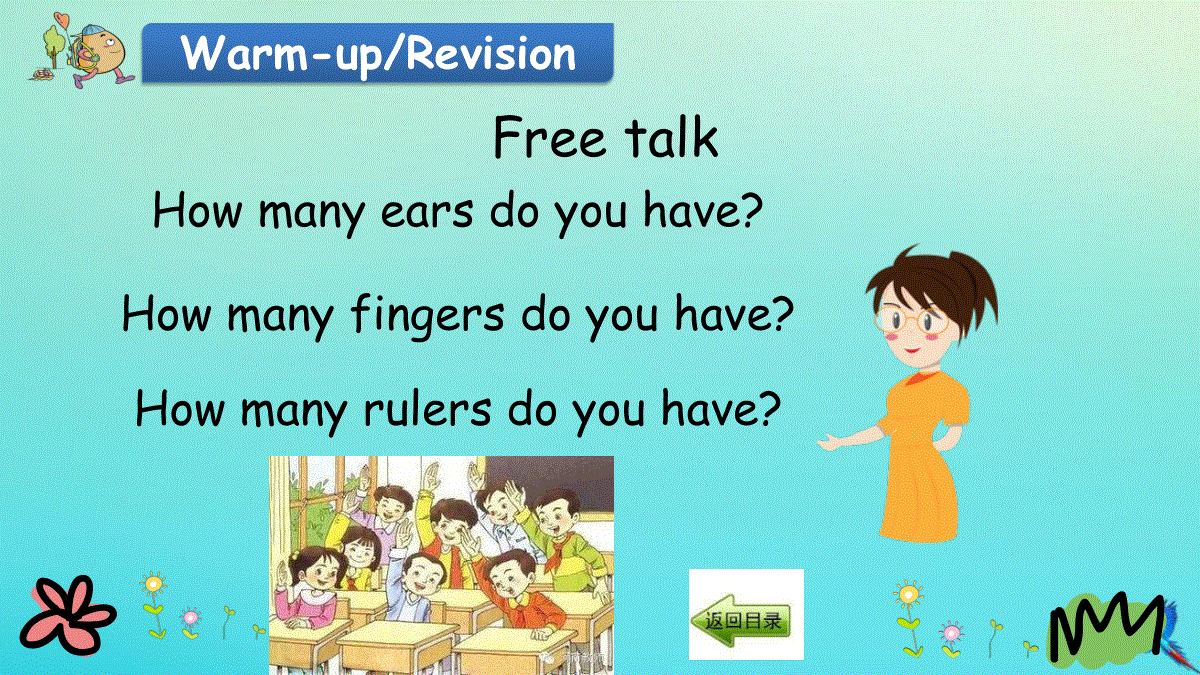 Warm-up/Revision

Free talk

How many ears do you have?

How many fingers do you have?

How many rulers do you have?

返回目录